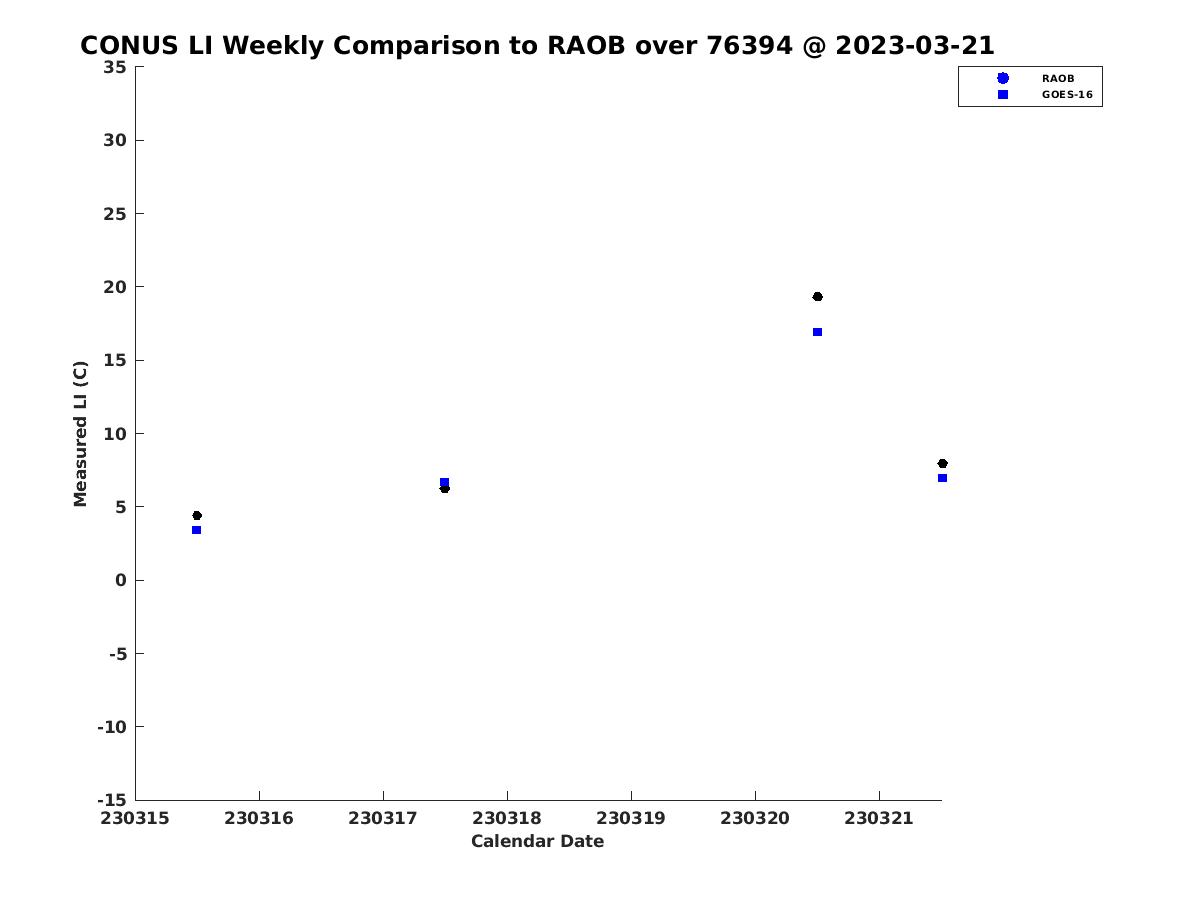 CONUS LI Weekly Comparison to RAOB over 76394 @ 2023-03-21

RAOB
GOES-16

Measured LI (C)

35
30
25
20
15
10
5
0
-5
-10
-15

230315 230316 230317 230318 230319 230320 230321

Calendar Date